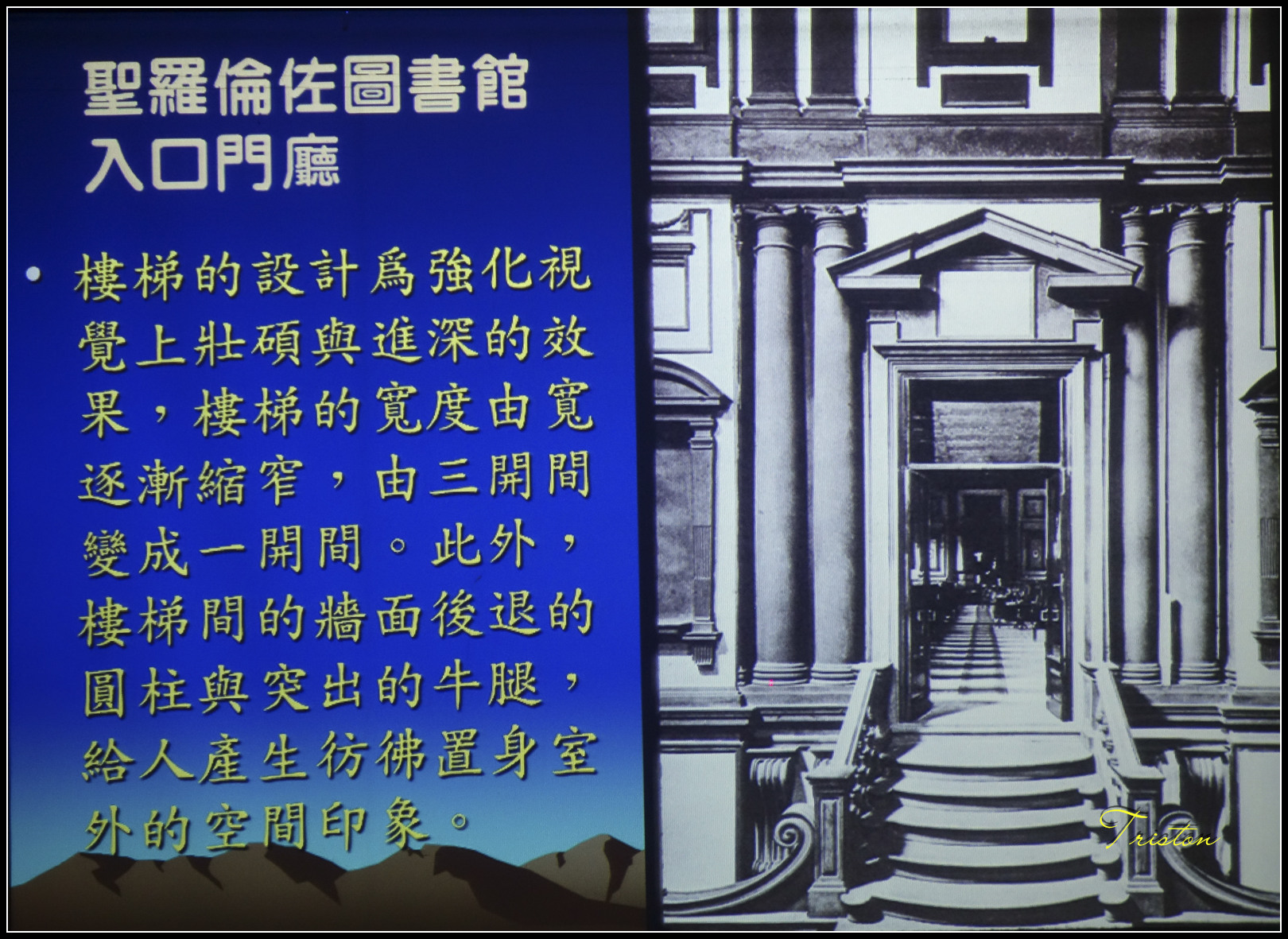 聖羅倫佐圖書館
入口門廳

• 樓梯的設計爲強化視覺上壯碩與進深的效果，樓梯的寬度由寬逐漸縮窄，由三開間變成一開間。此外，樓梯間的牆面後退的圓柱與突出的牛腿，給人產生彷彿置身室外的空間印象。

Triston